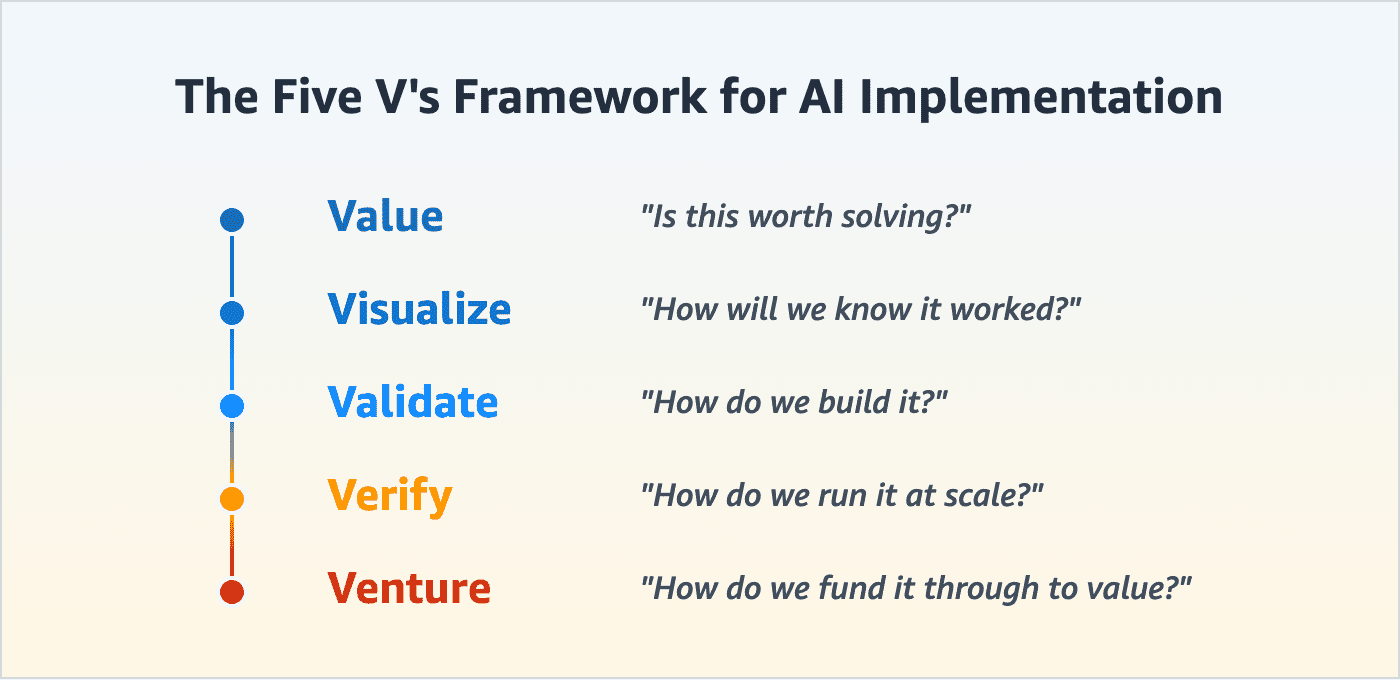 The Five V's Framework for AI Implementation

Value "Is this worth solving?"

Visualize "How will we know it worked?"

Validate "How do we build it?"

Verify "How do we run it at scale?"

Venture "How do we fund it through to value?"